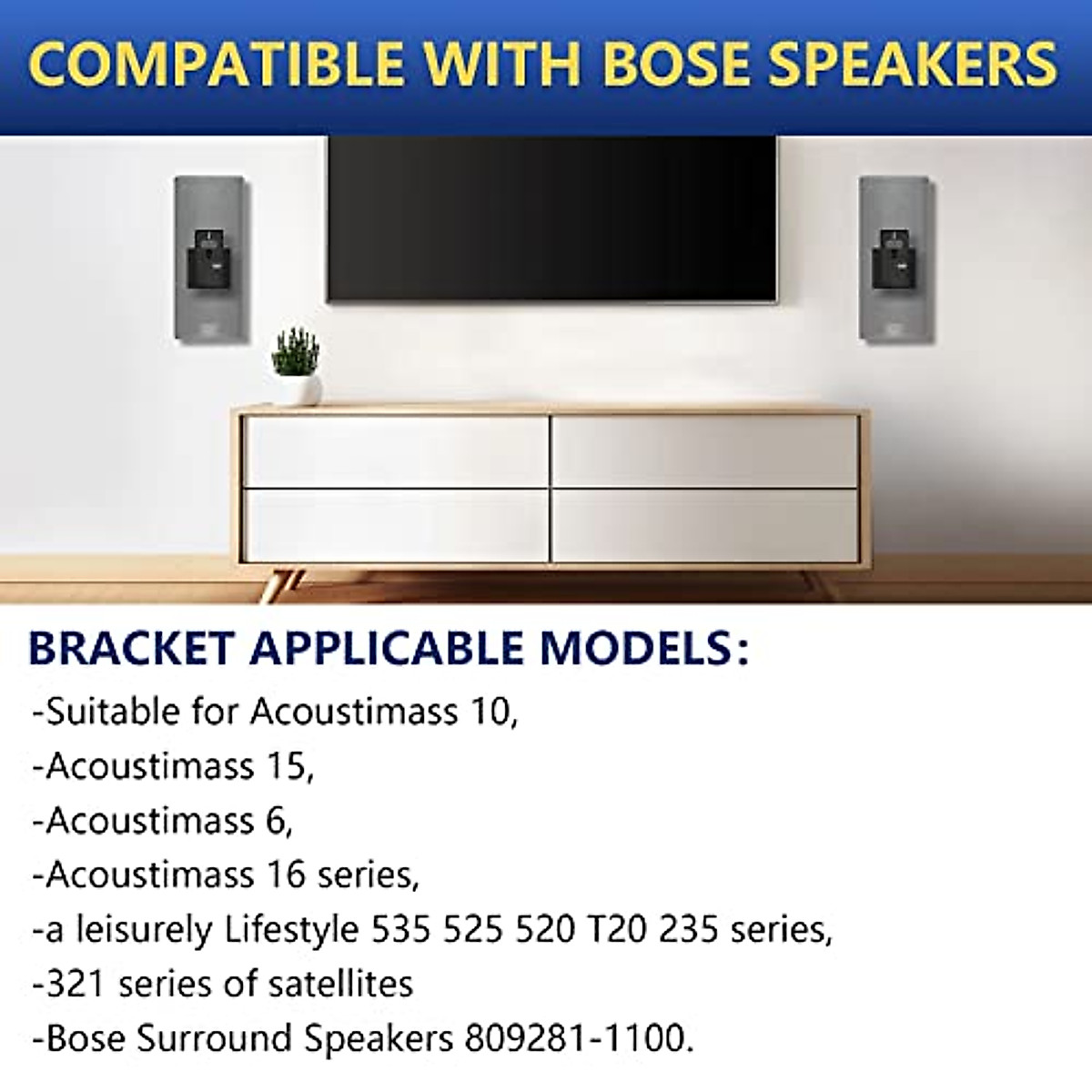 COMPATIBLE WITH BOSE SPEAKERS

BRACKET APPLICABLE MODELS:

-Suitable for Acoustimass 10,
-Acoustimass 15,
-Acoustimass 6,
-Acoustimass 16 series,
-a leisurely Lifestyle 535 525 520 T20 235 series,
-321 series of satellites
-Bose Surround Speakers 809281-1100.